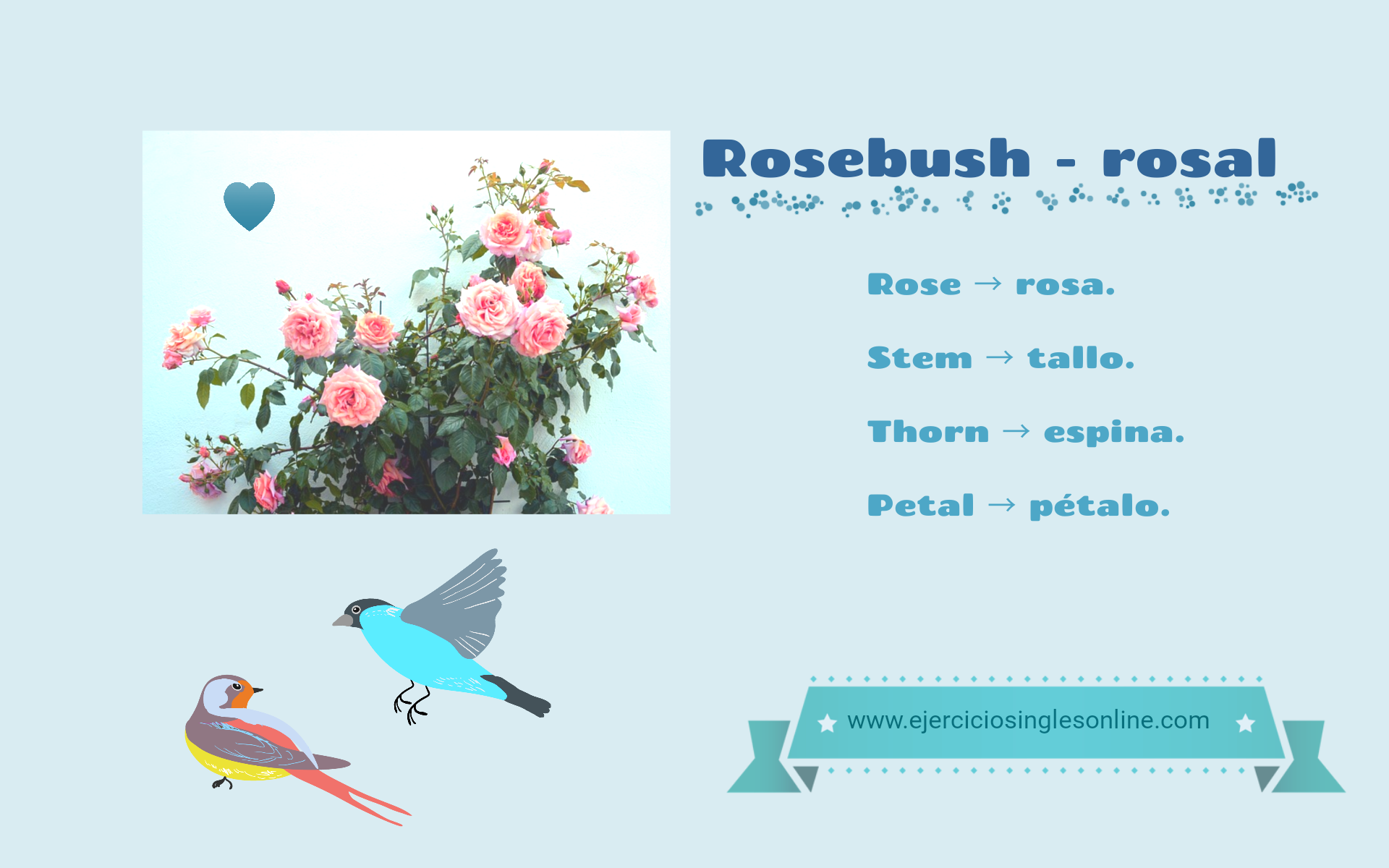 Rosebush - rosal

Rose → rosa.

Stem → tallo.

Thorn → espina.

Petal → pétalo.

www.ejerciciosinglesonline.com